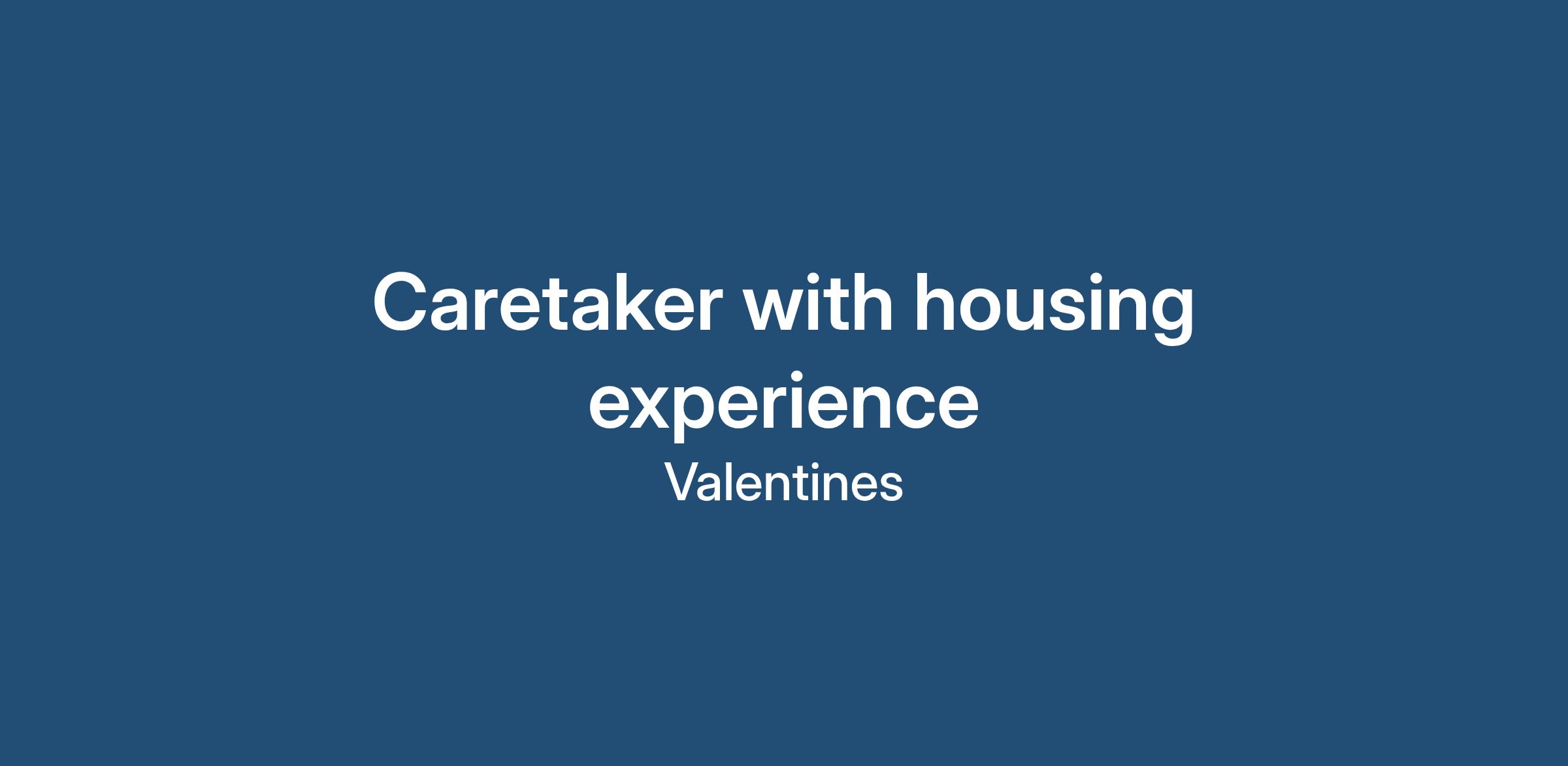 Caretaker with housing experience

Valentines